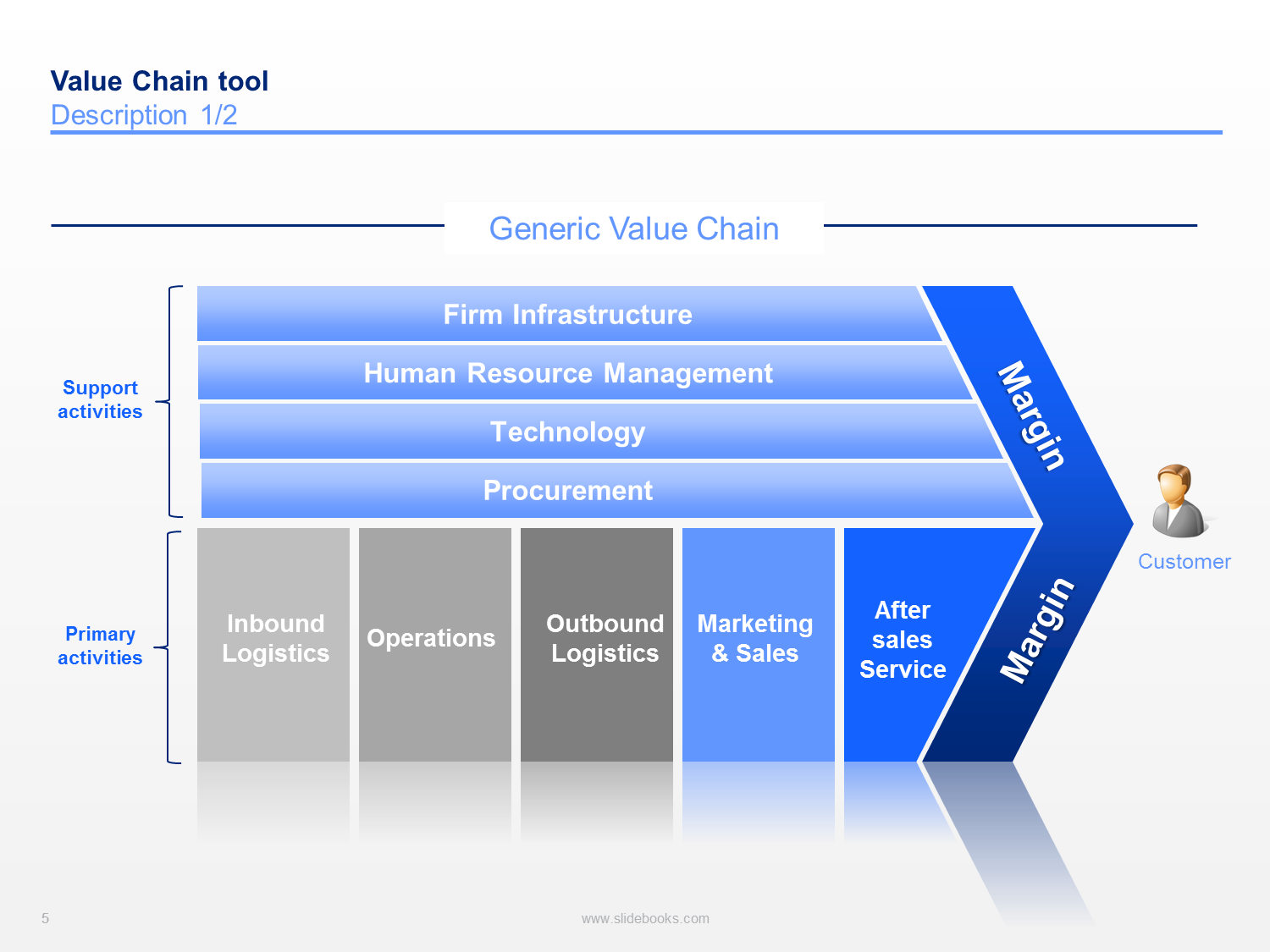 Value Chain tool
Description 1/2

Generic Value Chain

Support activities

Firm Infrastructure

Human Resource Management

Technology

Procurement

Margin

Primary activities

Inbound Logistics

Operations

Outbound Logistics

Marketing & Sales

After sales Service

Margin

Customer

5

www.slidebooks.com